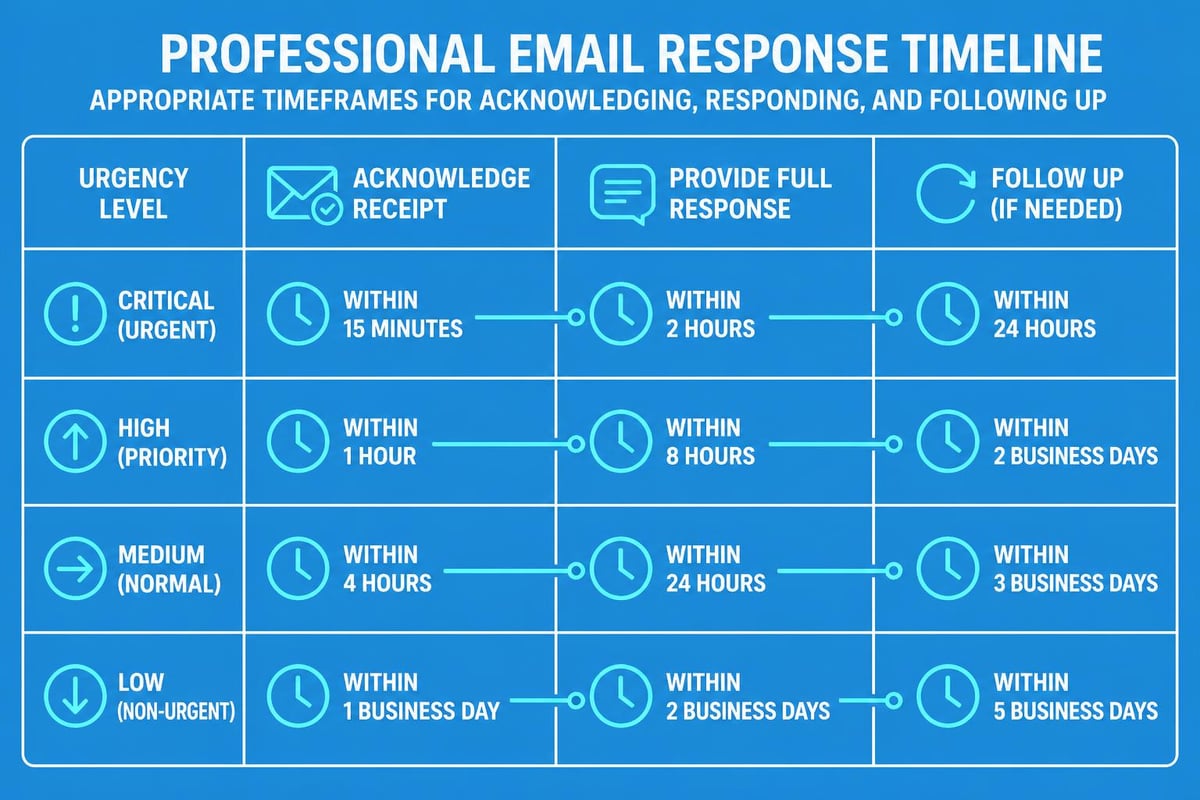 PROFESSIONAL EMAIL RESPONSE TIMELINE

APPROPRIATE TIMEFRAMES FOR ACKNOWLEDGING, RESPONDING, AND FOLLOWING UP

| URGENCY LEVEL | ACKNOWLEDGE RECEIPT | PROVIDE FULL RESPONSE | FOLLOW UP (IF NEEDED) |
|---|---|---|---|
| CRITICAL (URGENT) | WITHIN 15 MINUTES | WITHIN 2 HOURS | WITHIN 24 HOURS |
| HIGH (PRIORITY) | WITHIN 1 HOUR | WITHIN 8 HOURS | WITHIN 2 BUSINESS DAYS |
| MEDIUM (NORMAL) | WITHIN 4 HOURS | WITHIN 24 HOURS | WITHIN 3 BUSINESS DAYS |
| LOW (NON-URGENT) | WITHIN 1 BUSINESS DAY | WITHIN 2 BUSINESS DAYS | WITHIN 5 BUSINESS DAYS |